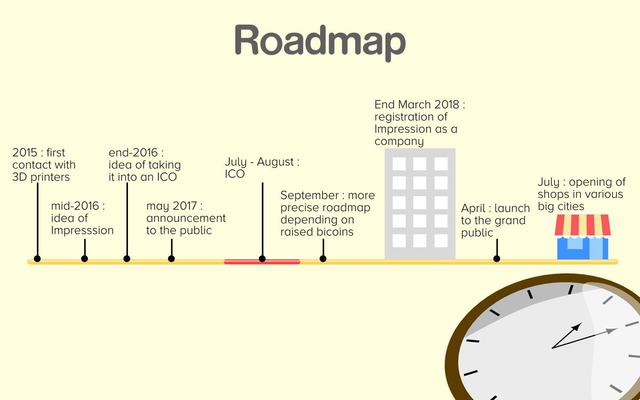 Roadmap

2015 : first contact with 3D printers

mid-2016 : idea of Impresssion

end-2016 : idea of taking it into an ICO

may 2017 : announcement to the public

July - August : ICO

September : more precise roadmap depending on raised bicoins

End March 2018 : registration of Impression as a company

April : launch to the grand public

July : opening of shops in various big cities